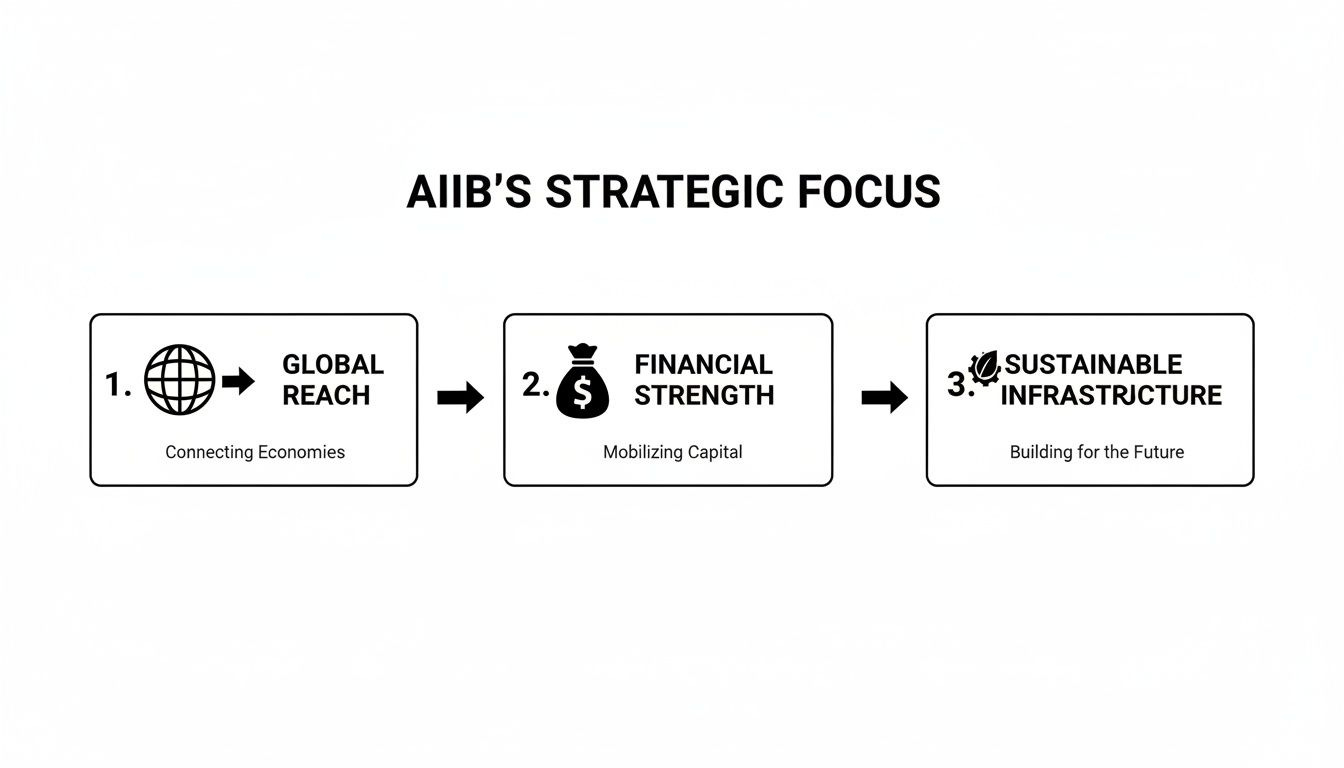 AIIB'S STRATEGIC FOCUS

1. GLOBAL REACH

Connecting Economies

2. FINANCIAL STRENGTH

Mobilizing Capital

3. SUSTAINABLE INFRASTRJCTURE

Building for the Future